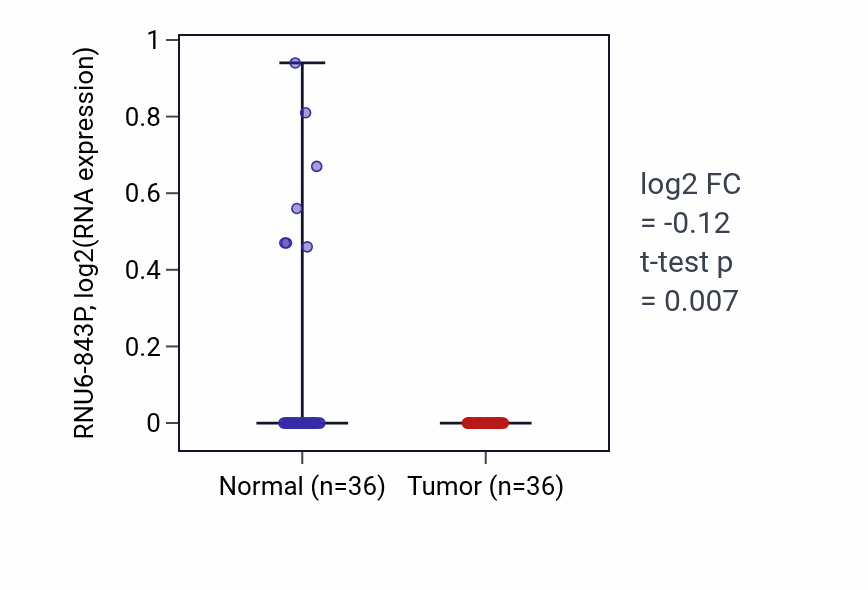 RNU6-843P, log2(RNA expression)

1
0.8
0.6
0.4
0.2
0

Normal (n=36) Tumor (n=36)

log2 FC
= -0.12
t-test p
= 0.007